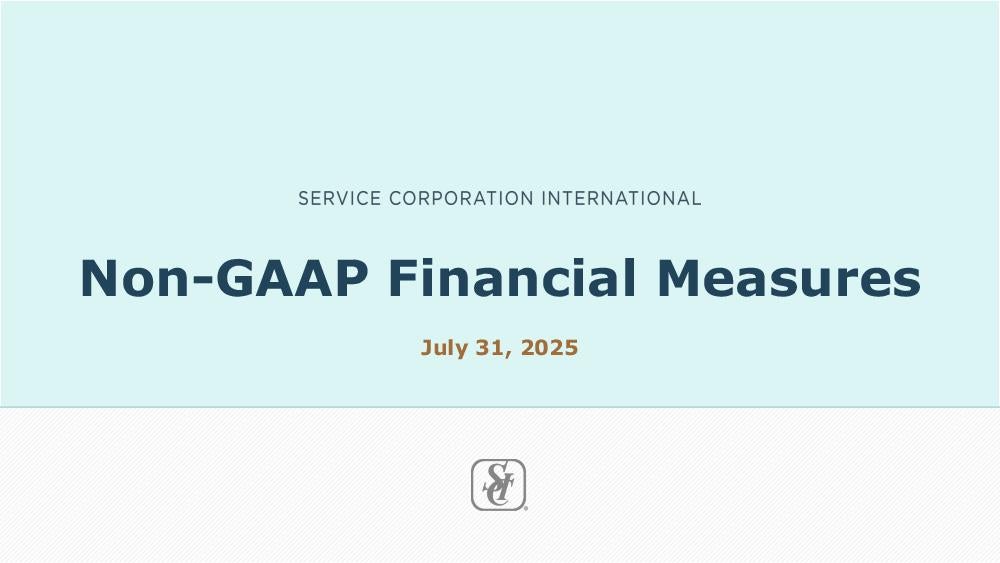 SERVICE CORPORATION INTERNATIONAL

Non-GAAP Financial Measures

July 31, 2025

SCI